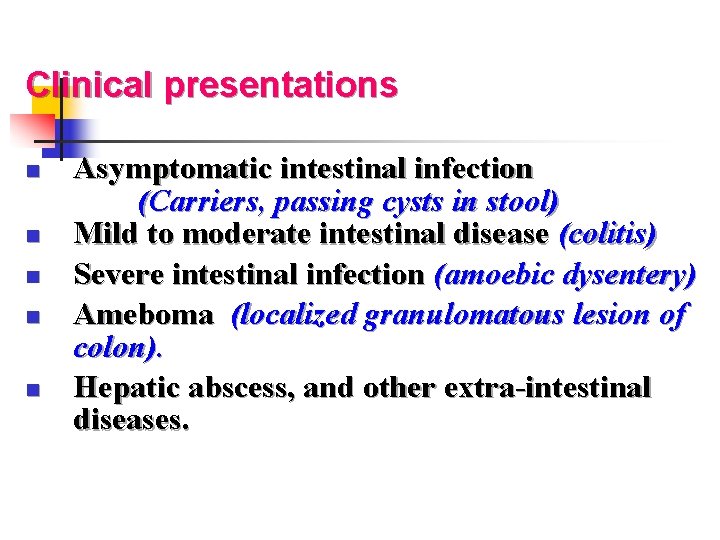 Clinical presentations

- Asymptomatic intestinal infection (Carriers, passing cysts in stool)
- Mild to moderate intestinal disease (colitis)
- Severe intestinal infection (amoebic dysentery)
- Ameboma (localized granulomatous lesion of colon).
- Hepatic abscess, and other extra-intestinal diseases.